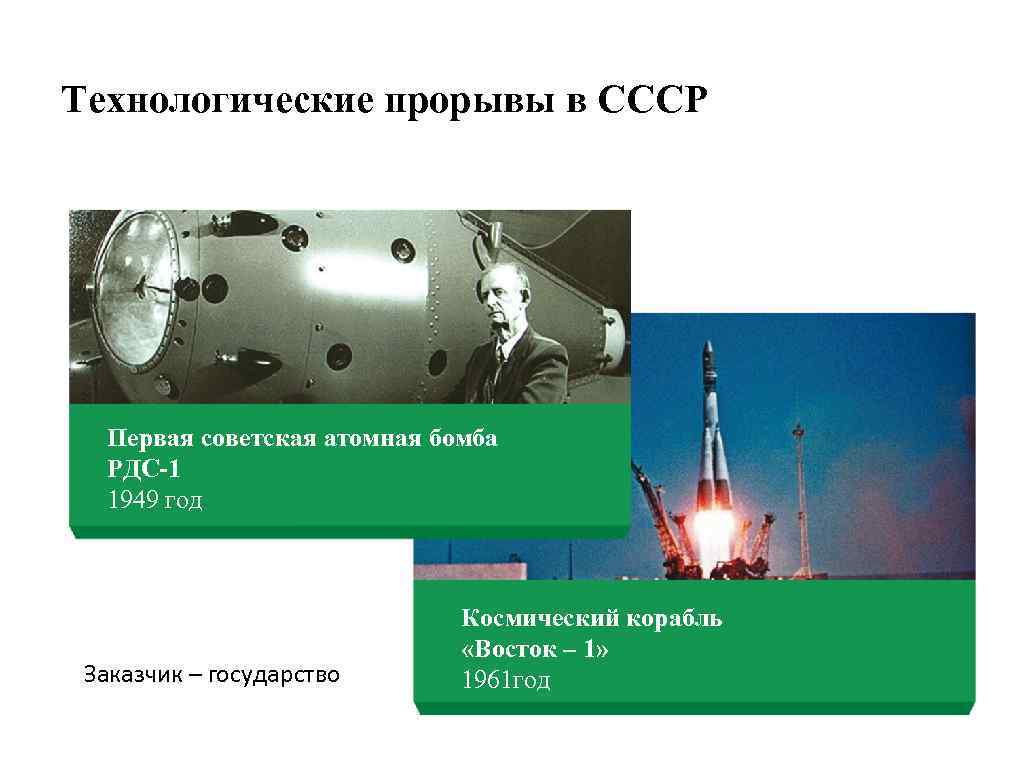 Технологические прорывы в СССР

Первая советская атомная бомба
РДС-1
1949 год

Космический корабль
«Восток – 1»
1961год

Заказчик – государство